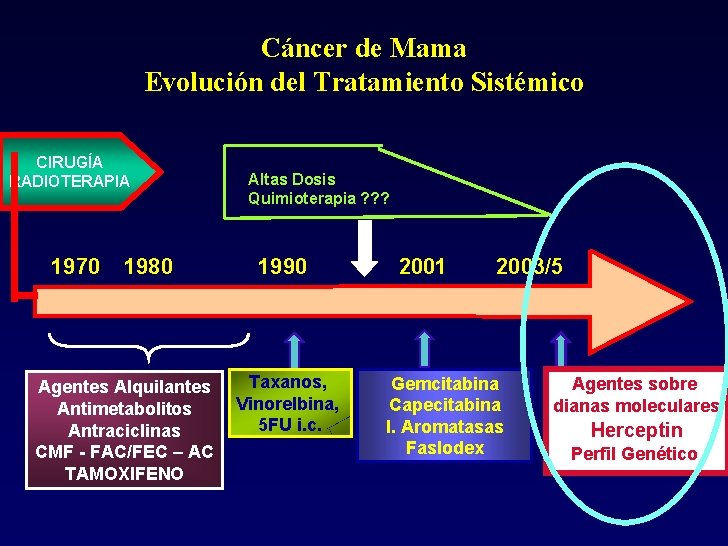 Cáncer de Mama
Evolución del Tratamiento Sistémico

CIRUGÍA
RADIOTERAPIA

Altas Dosis
Quimioterapia ???

1970 1980 1990 2001 2003/5

Agentes Alquilantes
Antimetabolitos
Antraciclinas
CMF - FAC/FEC – AC
TAMOXIFENO

Taxanos,
Vinorelbina,
5FU i.c.

Gemcitabina
Capecitabina
I. Aromatasas
Faslodex

Agentes sobre
dianas moleculares
Herceptin
Perfil Genético